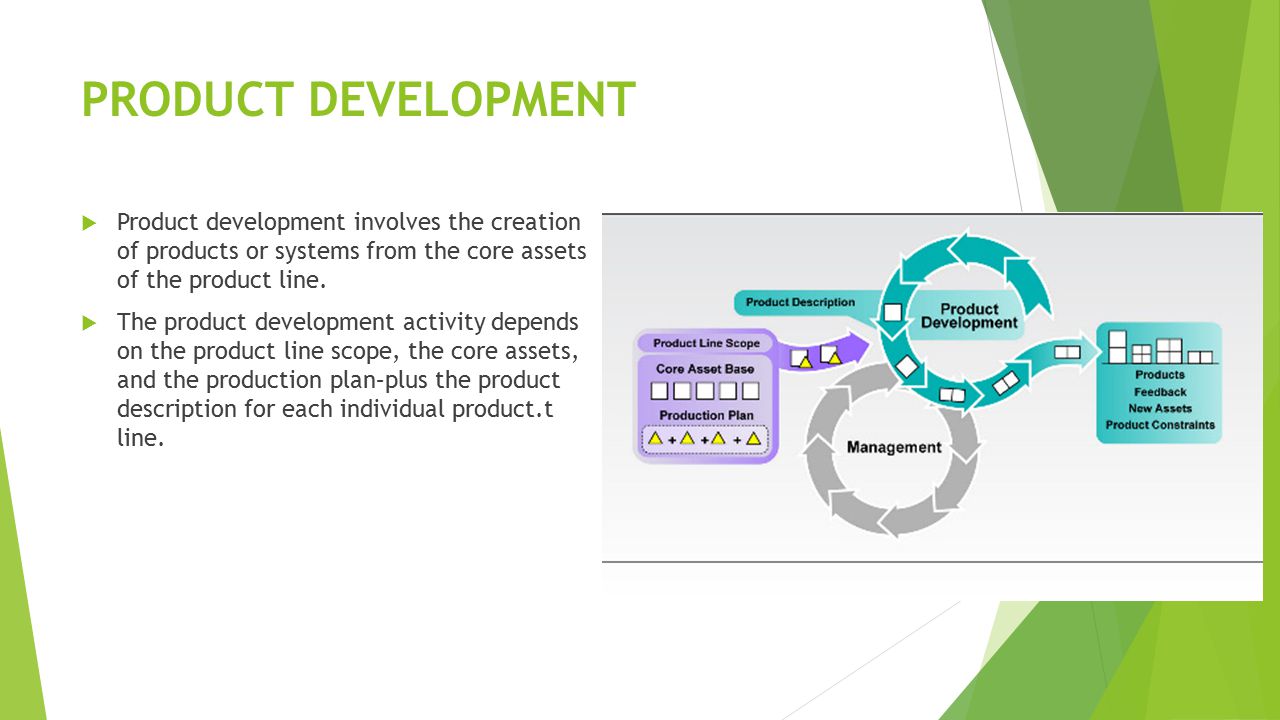 PRODUCT DEVELOPMENT

Product development involves the creation of products or systems from the core assets of the product line.

The product development activity depends on the product line scope, the core assets, and the production plan-plus the product description for each individual product.t line.

Product Description

Product Development

Product Line Scope

Core Asset Base

Production Plan

Management

Products
Feedback
New Assets
Product Constraints